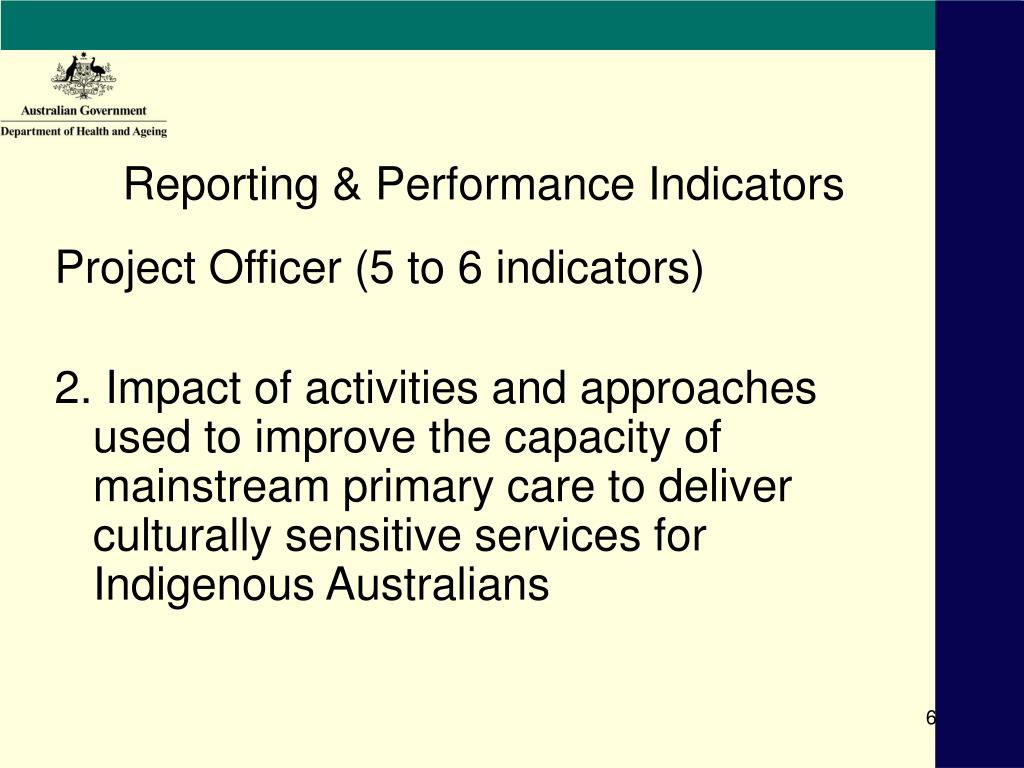 Australian Government
Department of Health and Ageing

Reporting & Performance Indicators

Project Officer (5 to 6 indicators)

2. Impact of activities and approaches used to improve the capacity of mainstream primary care to deliver culturally sensitive services for Indigenous Australians

6